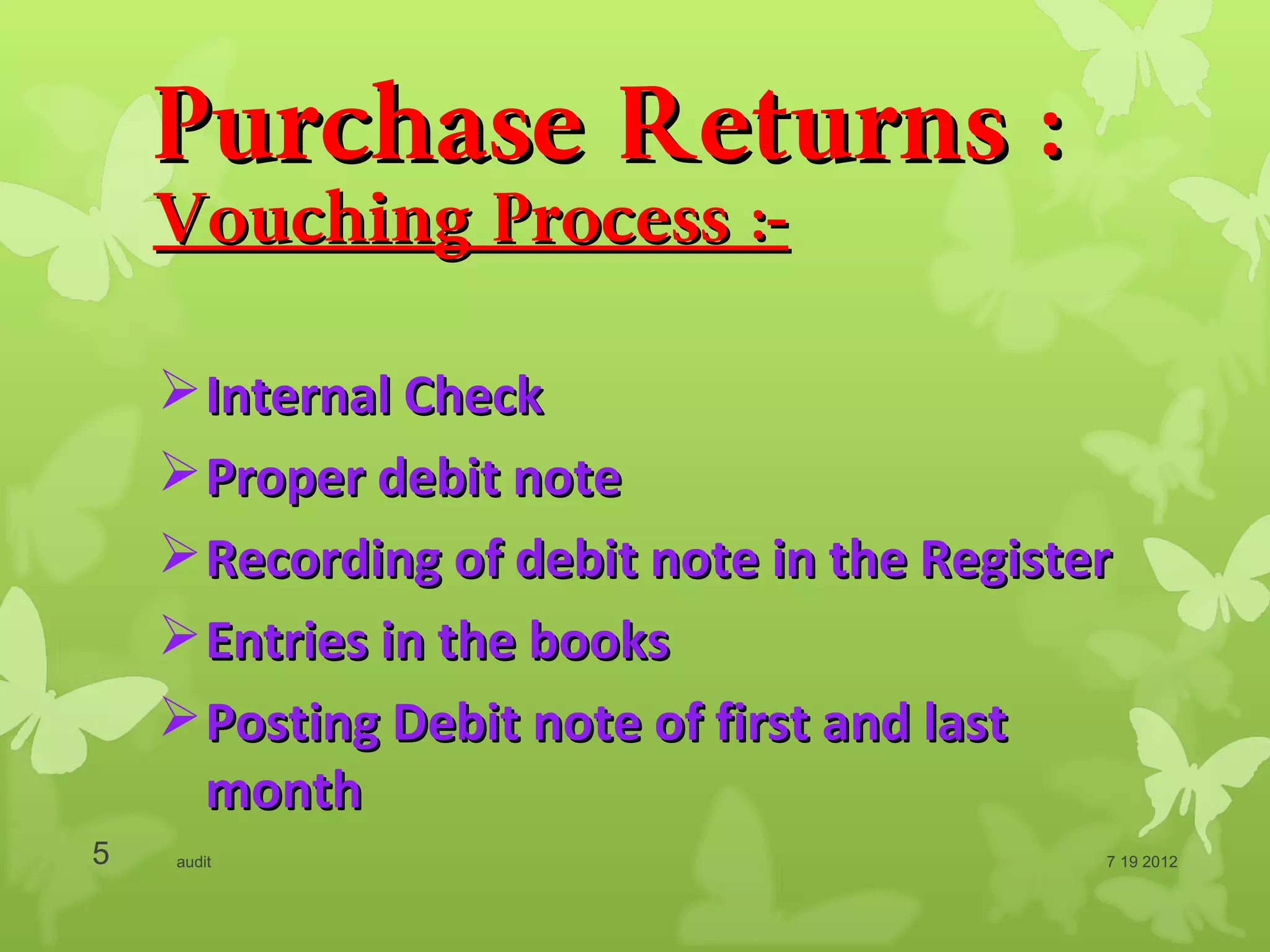 Purchase Returns :
Vouching Process :-

➢ Internal Check
➢ Proper debit note
➢ Recording of debit note in the Register
➢ Entries in the books
➢ Posting Debit note of first and last month

5
audit
7 19 2012